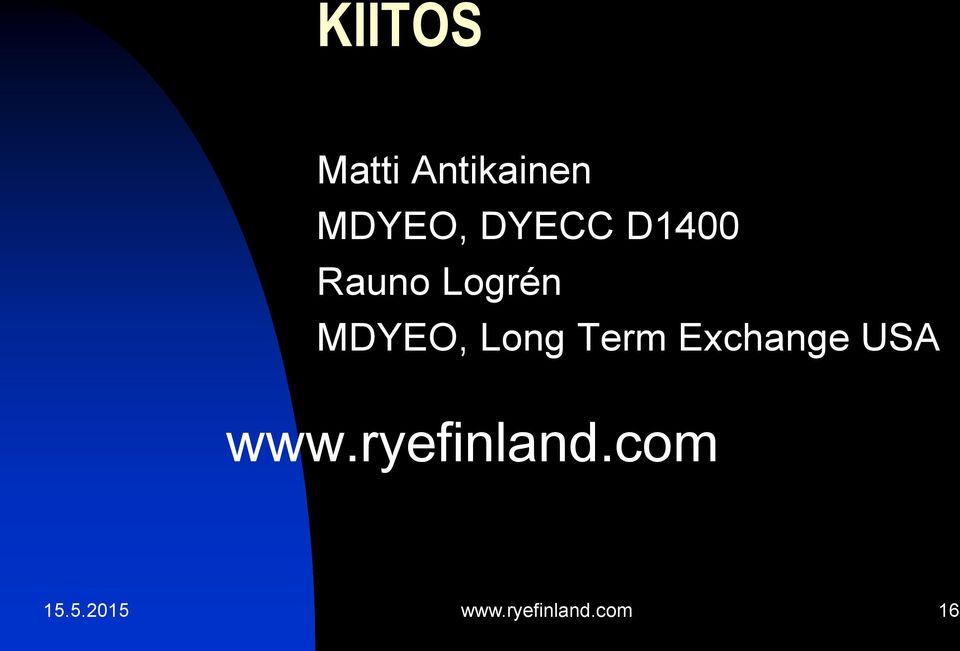 KIITOS

Matti Antikainen
MDYEO, DYECC D1400
Rauno Logrén
MDYEO, Long Term Exchange USA

www.ryefinland.com

15.5.2015 www.ryefinland.com 16